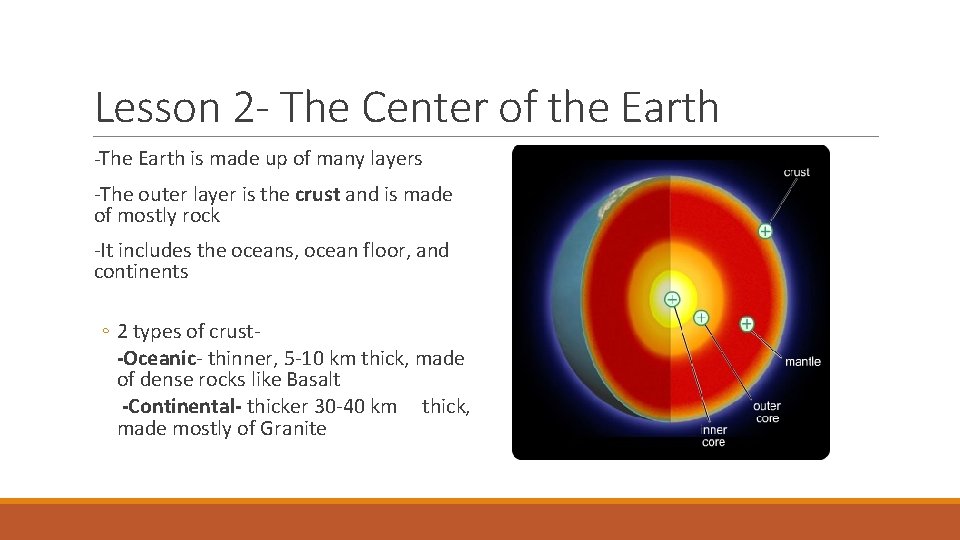 Lesson 2- The Center of the Earth

-The Earth is made up of many layers

-The outer layer is the crust and is made of mostly rock

-It includes the oceans, ocean floor, and continents

◦ 2 types of crust-
-Oceanic- thinner, 5-10 km thick, made of dense rocks like Basalt
-Continental- thicker 30-40 km thick, made mostly of Granite

crust

mantle

outer core

inner core